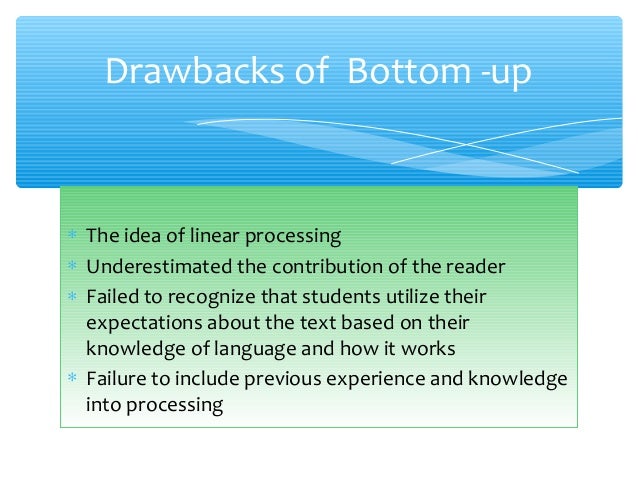 Drawbacks of  Bottom -up

* The idea of linear processing
* Underestimated the contribution of the reader
* Failed to recognize that students utilize their expectations about the text based on their knowledge of language and how it works
* Failure to include previous experience and knowledge into processing